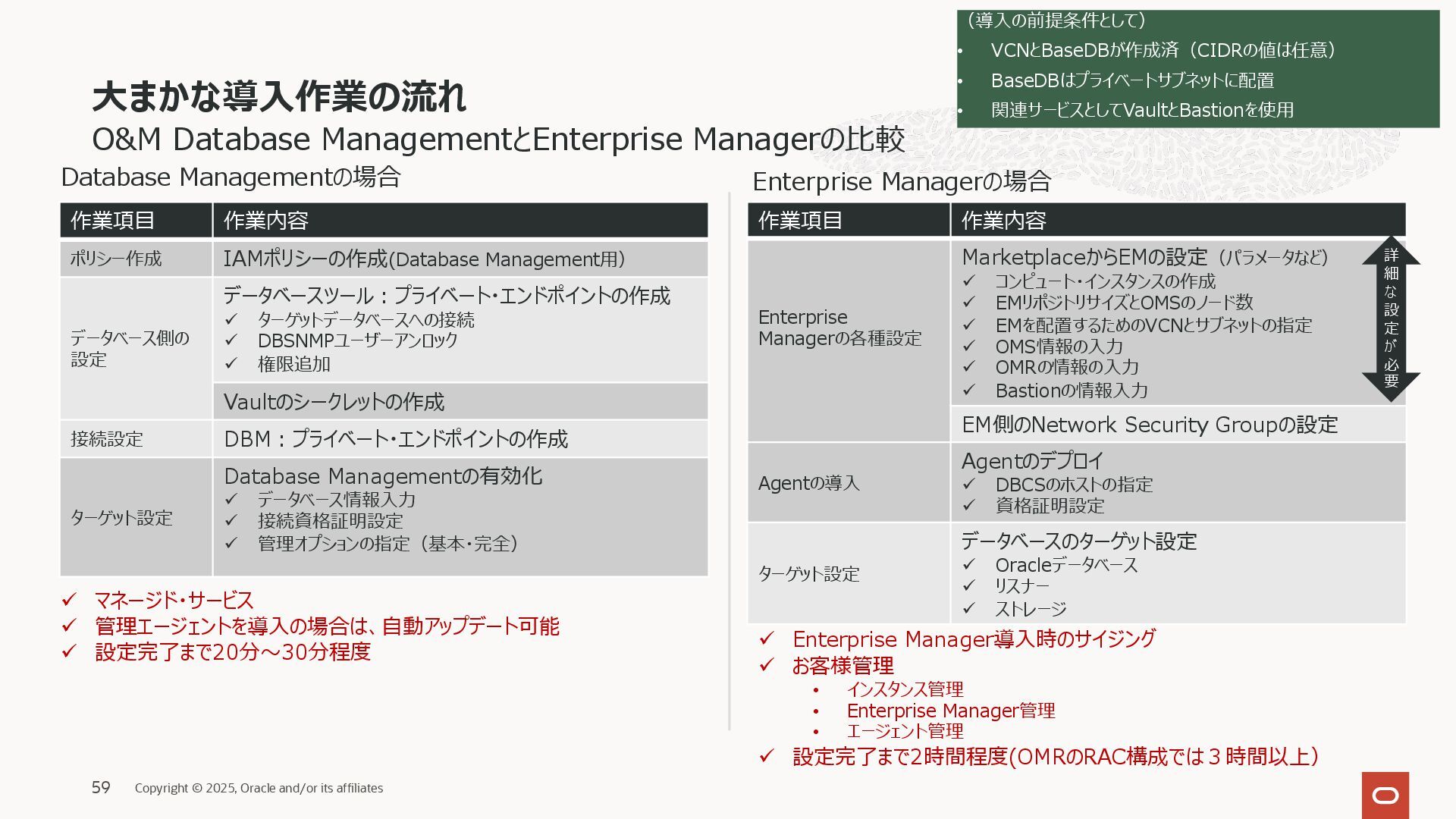 （導入の前提条件として）
• VCNとBaseDBが作成済（CIDRの値は任意）
• BaseDBはプライベートサブネットに配置
• 関連サービスとしてVaultとBastionを使用

大まかな導入作業の流れ
O&M Database ManagementとEnterprise Managerの比較

Database Managementの場合

| 作業項目 | 作業内容 |
|---|---|
| ポリシー作成 | IAMポリシーの作成(Database Management用) |
| データベース側の設定 | データベースツール：プライベート･エンドポイントの作成 ✓ ターゲットデータベースへの接続 ✓ DBSNMPユーザーアンロック ✓ 権限追加 |
| | Vaultのシークレットの作成 |
| 接続設定 | DBM：プライベート･エンドポイントの作成 |
| ターゲット設定 | Database Managementの有効化 ✓ データベース情報入力 ✓ 接続資格証明設定 ✓ 管理オプションの指定（基本･完全） |

✓ マネージド･サービス
✓ 管理エージェントを導入の場合は、自動アップデート可能
✓ 設定完了まで20分～30分程度

Enterprise Managerの場合

| 作業項目 | 作業内容 |
|---|---|
| Enterprise Managerの各種設定 | MarketplaceからEMの設定（パラメータなど） ✓ コンピュート･インスタンスの作成 ✓ EMリポジトリサイズとOMSのノード数 ✓ EMを配置するためのVCNとサブネットの指定 ✓ OMS情報の入力 ✓ OMRの情報の入力 ✓ Bastionの情報入力 |
| | EM側のNetwork Security Groupの設定 |
| Agentの導入 | Agentのデプロイ ✓ DBCSのホストの指定 ✓ 資格証明設定 |
| ターゲット設定 | データベースのターゲット設定 ✓ Oracleデータベース ✓ リスナー ✓ ストレージ |

詳細な設定が必要

✓ Enterprise Manager導入時のサイジング
✓ お客様管理
• インスタンス管理
• Enterprise Manager管理
• エージェント管理
✓ 設定完了まで2時間程度(OMRのRAC構成では３時間以上)

59 Copyright © 2025, Oracle and/or its affiliates